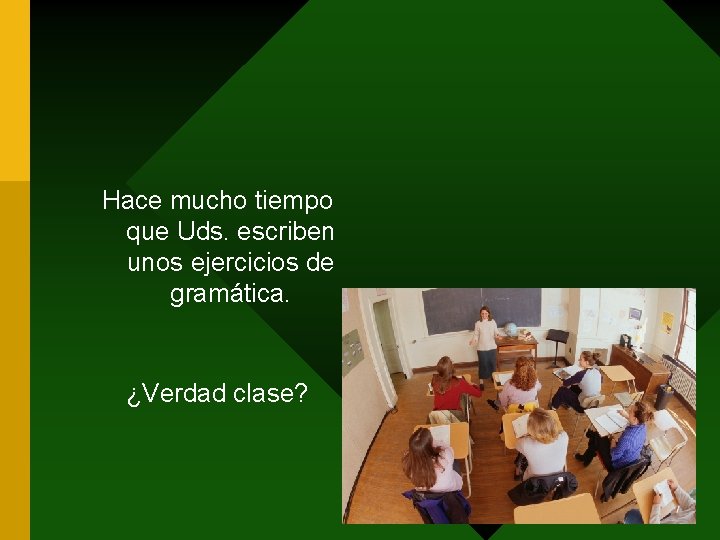 Hace mucho tiempo que Uds. escriben unos ejercicios de gramática.

¿Verdad clase?